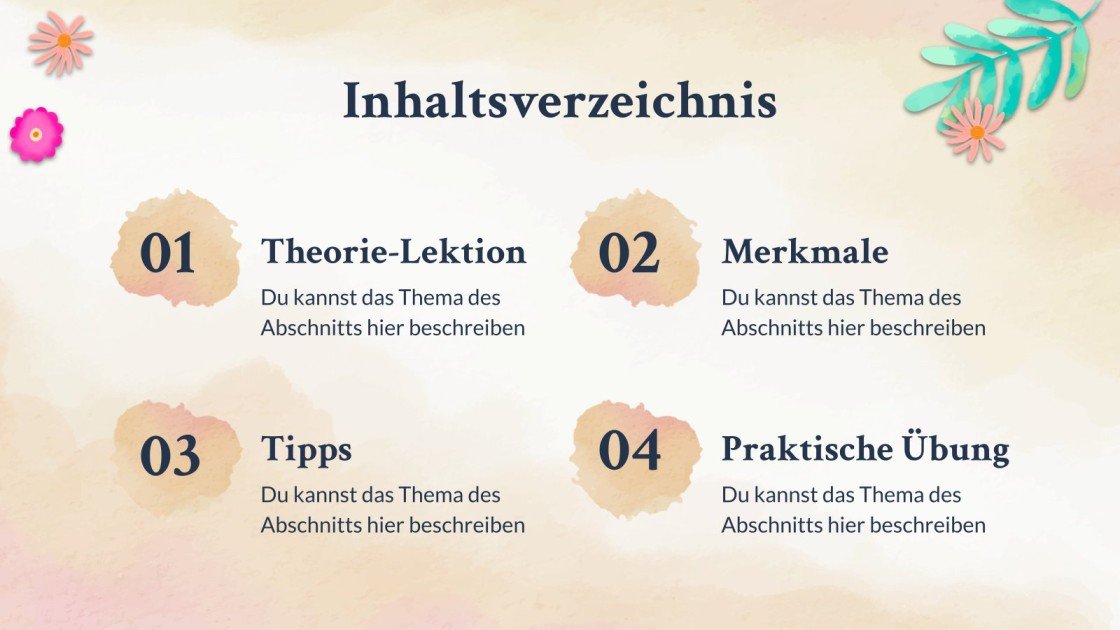 Inhaltsverzeichnis

01
Theorie-Lektion
Du kannst das Thema des Abschnitts hier beschreiben

02
Merkmale
Du kannst das Thema des Abschnitts hier beschreiben

03
Tipps
Du kannst das Thema des Abschnitts hier beschreiben

04
Praktische Übung
Du kannst das Thema des Abschnitts hier beschreiben